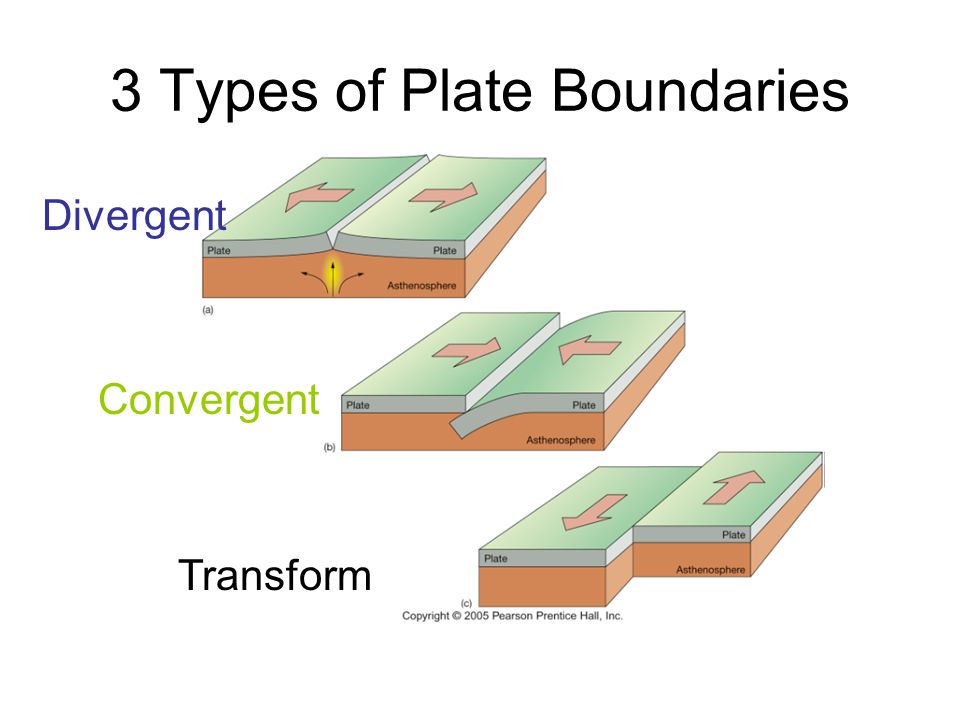 3 Types of Plate Boundaries

Divergent

Plate

Plate

Asthenosphere

(a)

Convergent

Plate

Plate

Asthenosphere

(b)

Transform

Plate

Plate

Asthenosphere

(c)

Copyright © 2005 Pearson Prentice Hall, Inc.